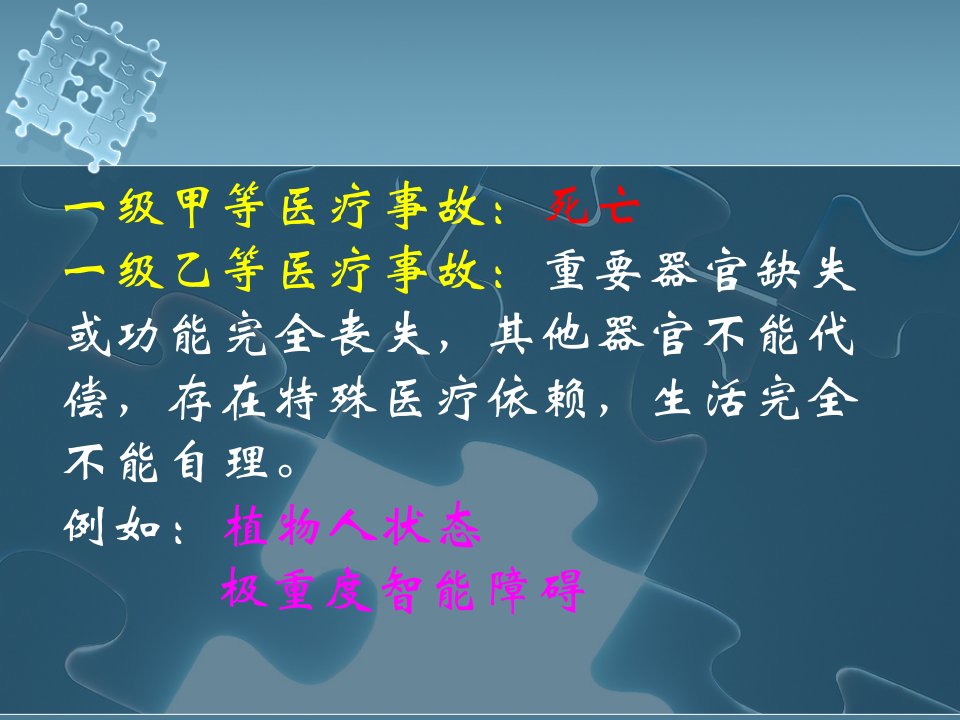 一级甲等医疗事故：死亡
一级乙等医疗事故：重要器官缺失或功能完全丧失，其他器官不能代偿，存在特殊医疗依赖，生活完全不能自理。
例如：植物人状态
极重度智能障碍